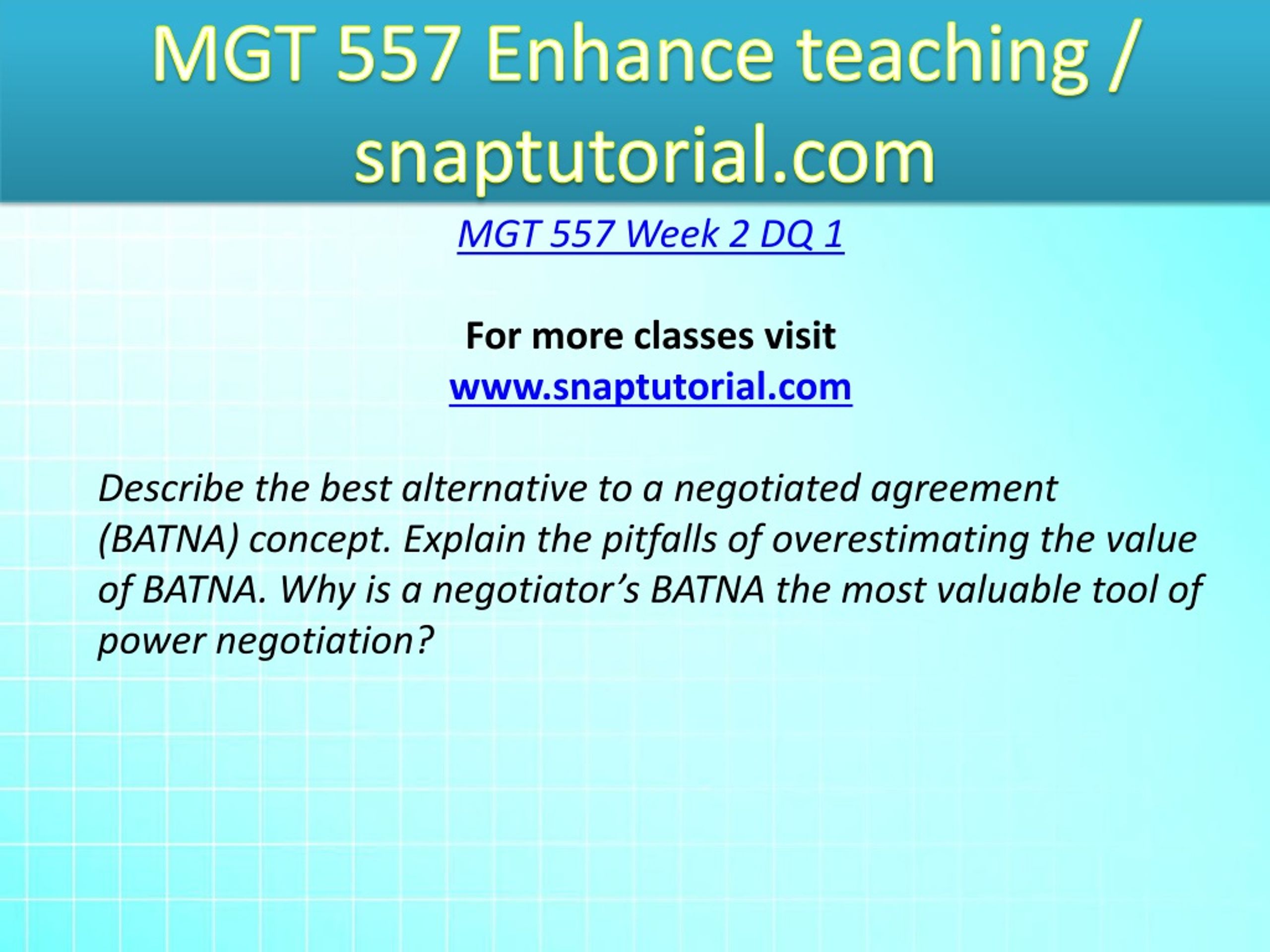 MGT 557 Enhance teaching / snaptutorial.com

MGT 557 Week 2 DQ 1

For more classes visit
www.snaptutorial.com

Describe the best alternative to a negotiated agreement (BATNA) concept. Explain the pitfalls of overestimating the value of BATNA. Why is a negotiator’s BATNA the most valuable tool of power negotiation?